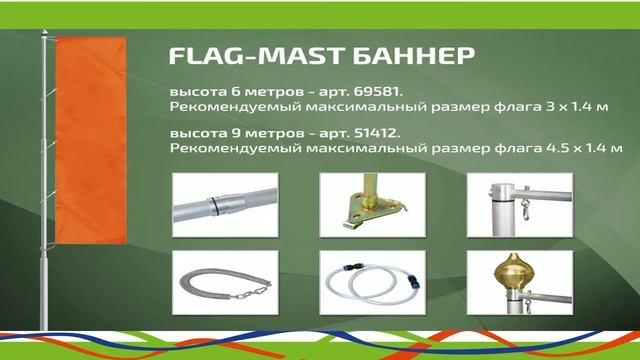 FLAG-MAST БАННЕР

высота 6 метров - арт. 69581.
Рекомендуемый максимальный размер флага 3 х 1.4 м

высота 9 метров - арт. 51412.
Рекомендуемый максимальный размер флага 4.5 х 1.4 м